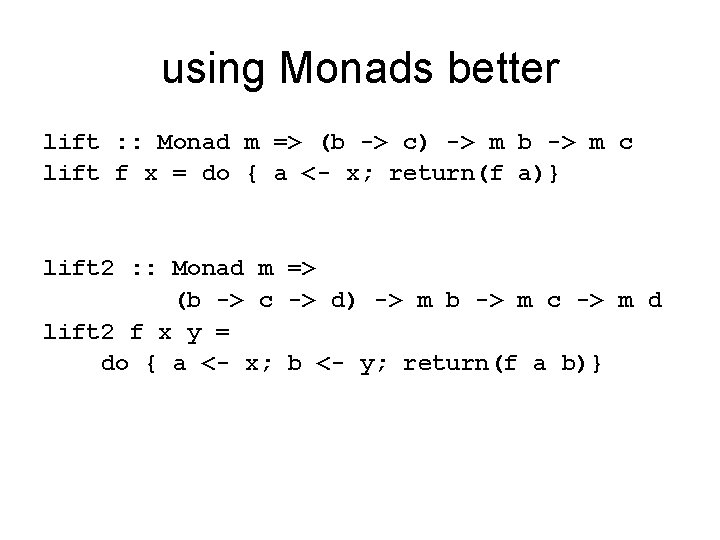 using Monads better

lift :: Monad m => (b -> c) -> m b -> m c
lift f x = do { a <- x; return(f a)}

lift2 :: Monad m =>
        (b -> c -> d) -> m b -> m c -> m d
lift2 f x y =
    do { a <- x; b <- y; return(f a b)}